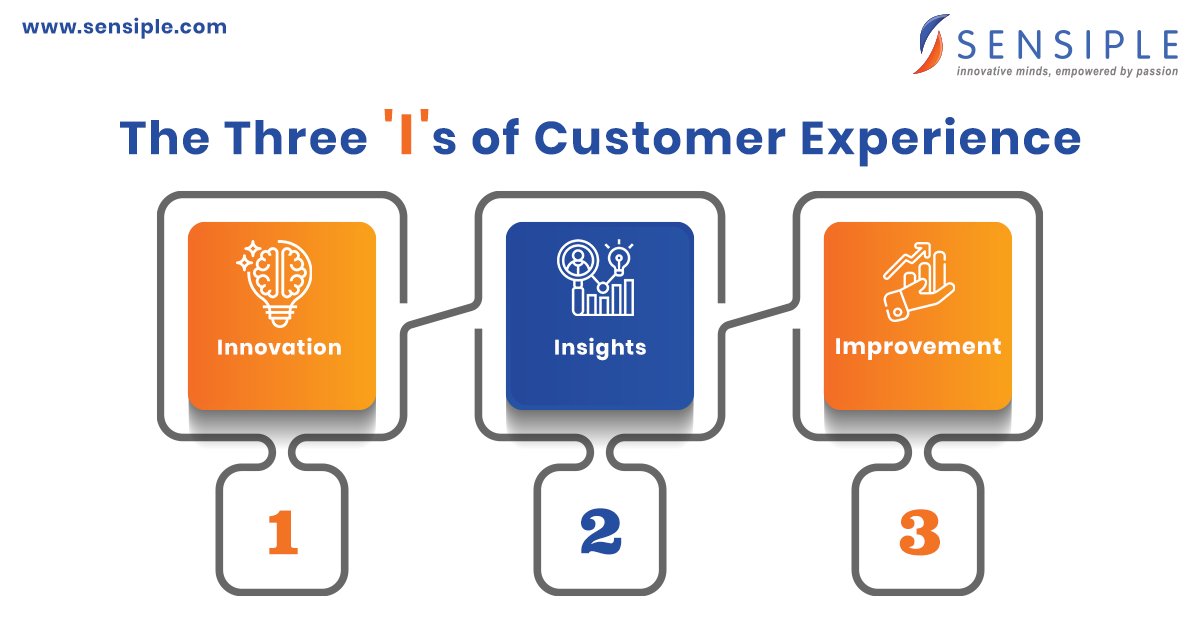 www.sensiple.com

SENSIPLE
innovative minds, empowered by passion

The Three 'I's of Customer Experience

Innovation

Insights

Improvement

1

2

3